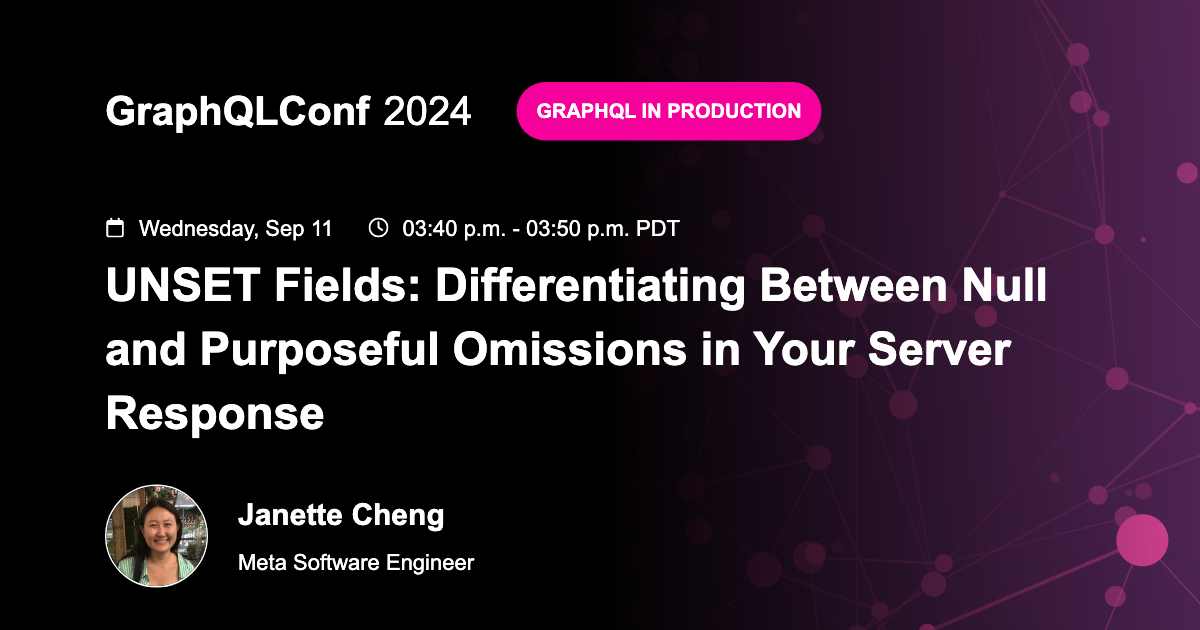 GraphQLConf 2024

GRAPHQL IN PRODUCTION

Wednesday, Sep 11 03:40 p.m. - 03:50 p.m. PDT

UNSET Fields: Differentiating Between Null and Purposeful Omissions in Your Server Response

Janette Cheng

Meta Software Engineer